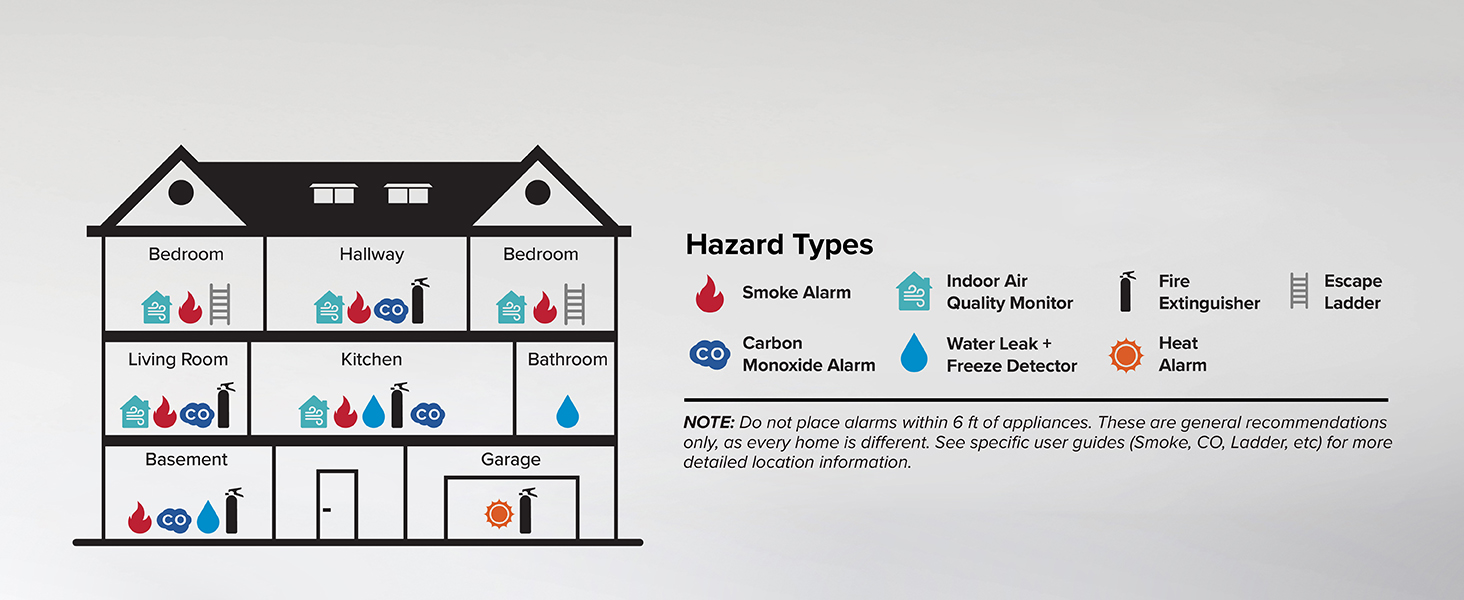 Bedroom

Hallway

CO

Bedroom

Living Room

CO

Kitchen

CO

Bathroom

Basement

CO

Garage

Hazard Types

Smoke Alarm

Indoor Air Quality Monitor

Fire Extinguisher

Escape Ladder

CO

Carbon Monoxide Alarm

Water Leak + Freeze Detector

Heat Alarm

NOTE: Do not place alarms within 6 ft of appliances. These are general recommendations only, as every home is different. See specific user guides (Smoke, CO, Ladder, etc) for more detailed location information.